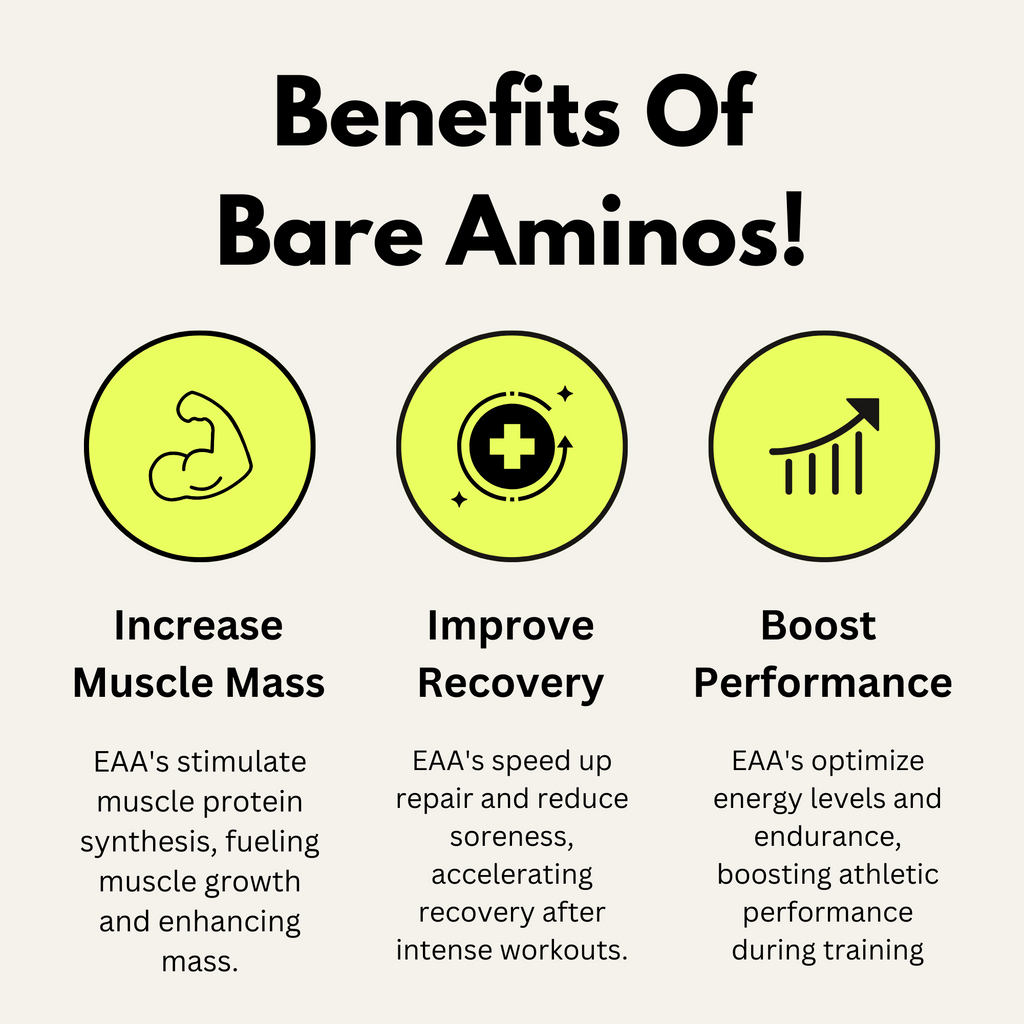 Benefits Of Bare Aminos!

Increase Muscle Mass

EAA's stimulate muscle protein synthesis, fueling muscle growth and enhancing mass.

Improve Recovery

EAA's speed up repair and reduce soreness, accelerating recovery after intense workouts.

Boost Performance

EAA's optimize energy levels and endurance, boosting athletic performance during training